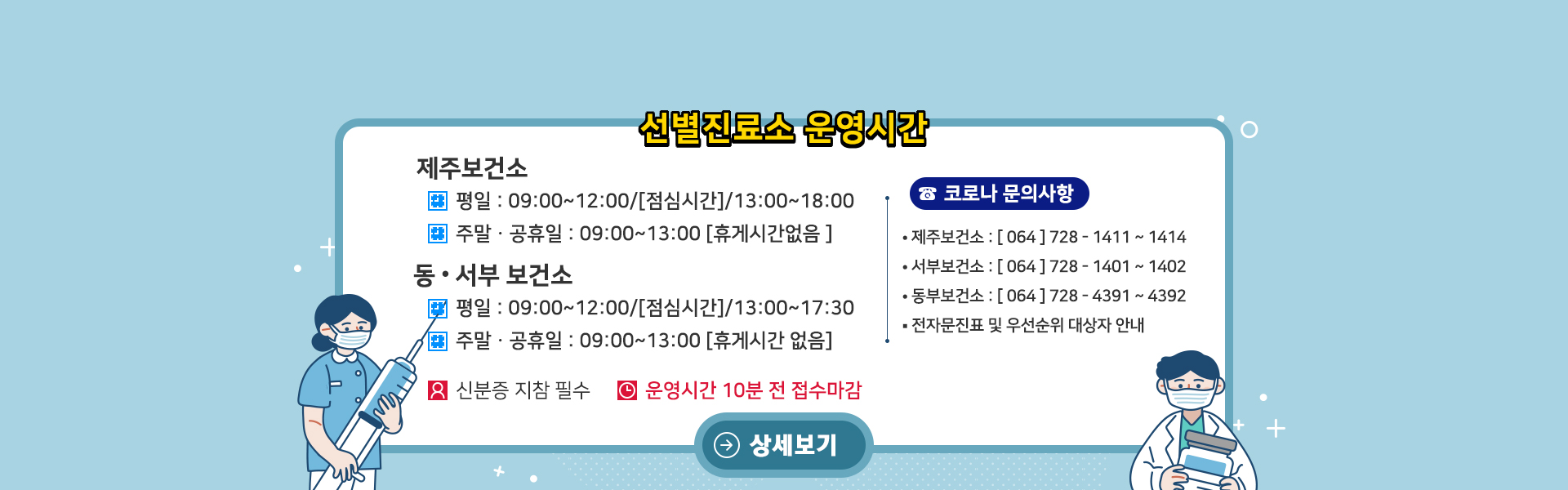 선별진료소 운영시간

제주보건소

평일 : 09:00~12:00/[점심시간]/13:00~18:00

주말 · 공휴일 : 09:00~13:00 [휴게시간없음 ]

동 • 서부 보건소

평일 : 09:00~12:00/[점심시간]/13:00~17:30

주말 · 공휴일 : 09:00~13:00 [휴게시간 없음]

신분증 지참 필수

운영시간 10분 전 접수마감

☎ 코로나 문의사항

• 제주보건소 : [ 064 ] 728 - 1411 ~ 1414

• 서부보건소 : [ 064 ] 728 - 1401 ~ 1402

• 동부보건소 : [ 064 ] 728 - 4391 ~ 4392

• 전자문진표 및 우선순위 대상자 안내

상세보기